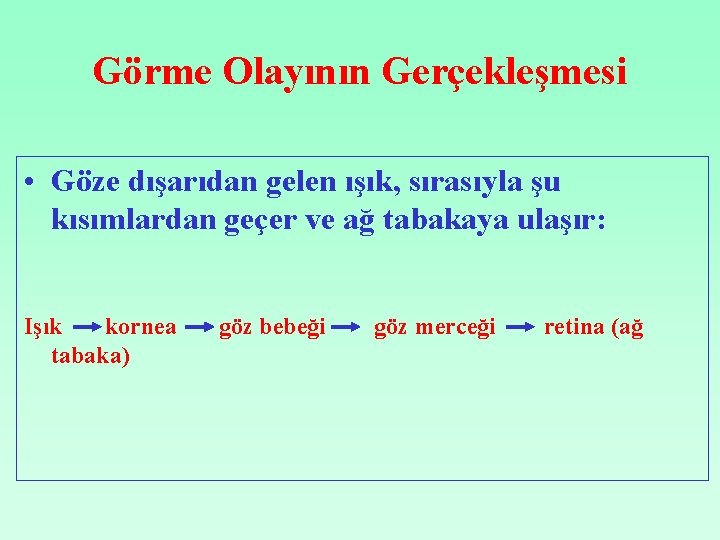 Görme Olayının Gerçekleşmesi

• Göze dışarıdan gelen ışık, sırasıyla şu kısımlardan geçer ve ağ tabakaya ulaşır:

Işık → kornea → göz bebeği → göz merceği → retina (ağ tabaka)